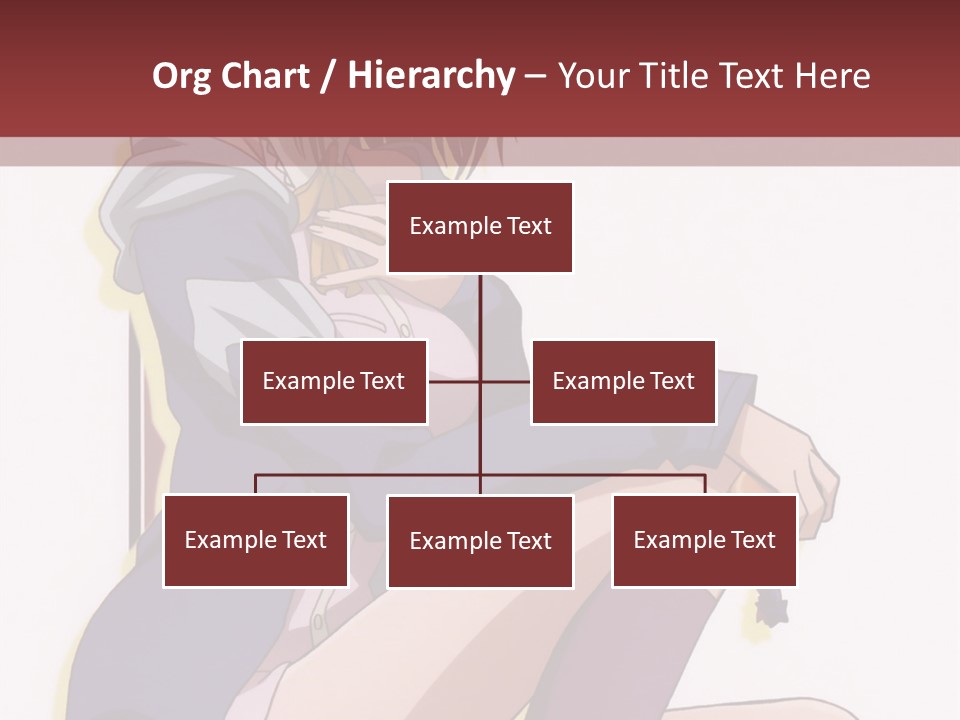 Org Chart / Hierarchy – Your Title Text Here

Example Text

Example Text

Example Text

Example Text

Example Text

Example Text